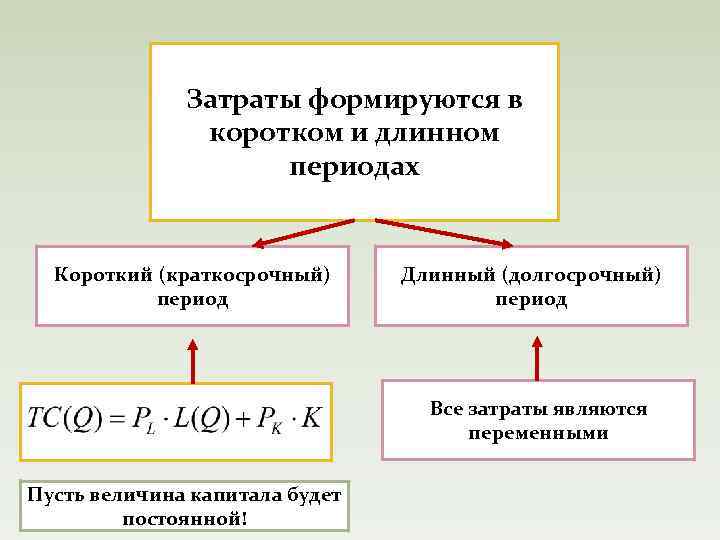 Затраты формируются в коротком и длинном периодах

Короткий (краткосрочный) период

Длинный (долгосрочный) период

$TC(Q) = P_L \cdot L(Q) + P_K \cdot K$

Все затраты являются переменными

Пусть величина капитала будет постоянной!